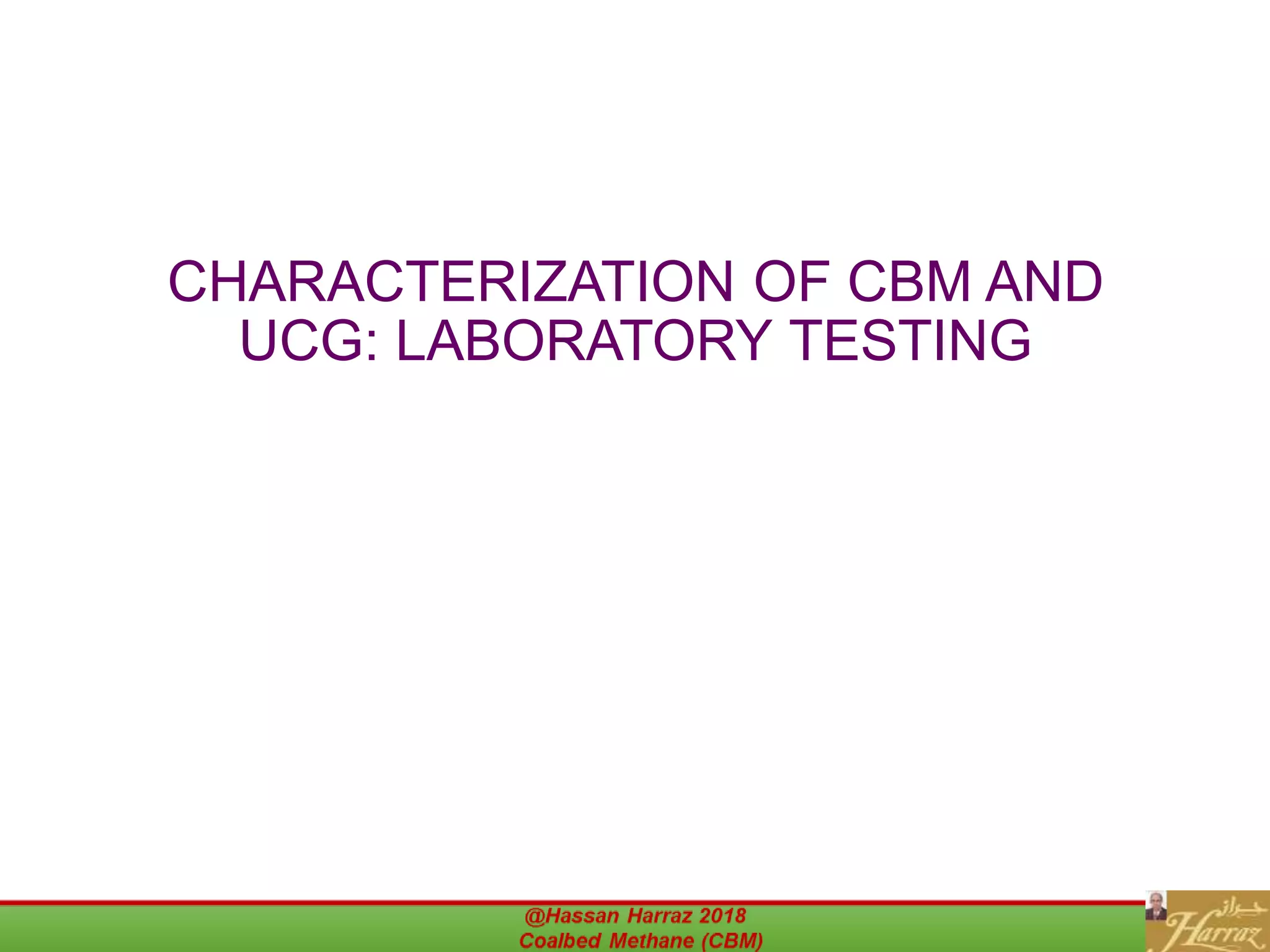 CHARACTERIZATION OF CBM AND UCG: LABORATORY TESTING

@Hassan Harraz 2018
Coalbed Methane (CBM)

حراز
Harraz